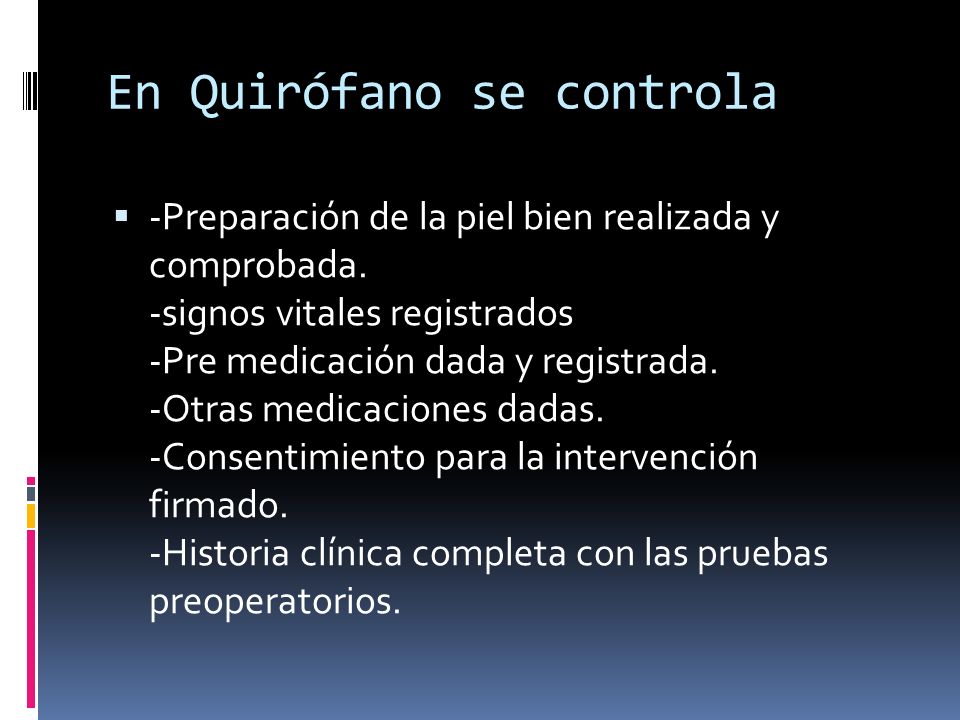 En Quirófano se controla

▪ -Preparación de la piel bien realizada y comprobada.
-signos vitales registrados
-Pre medicación dada y registrada.
-Otras medicaciones dadas.
-Consentimiento para la intervención firmado.
-Historia clínica completa con las pruebas preoperatorios.